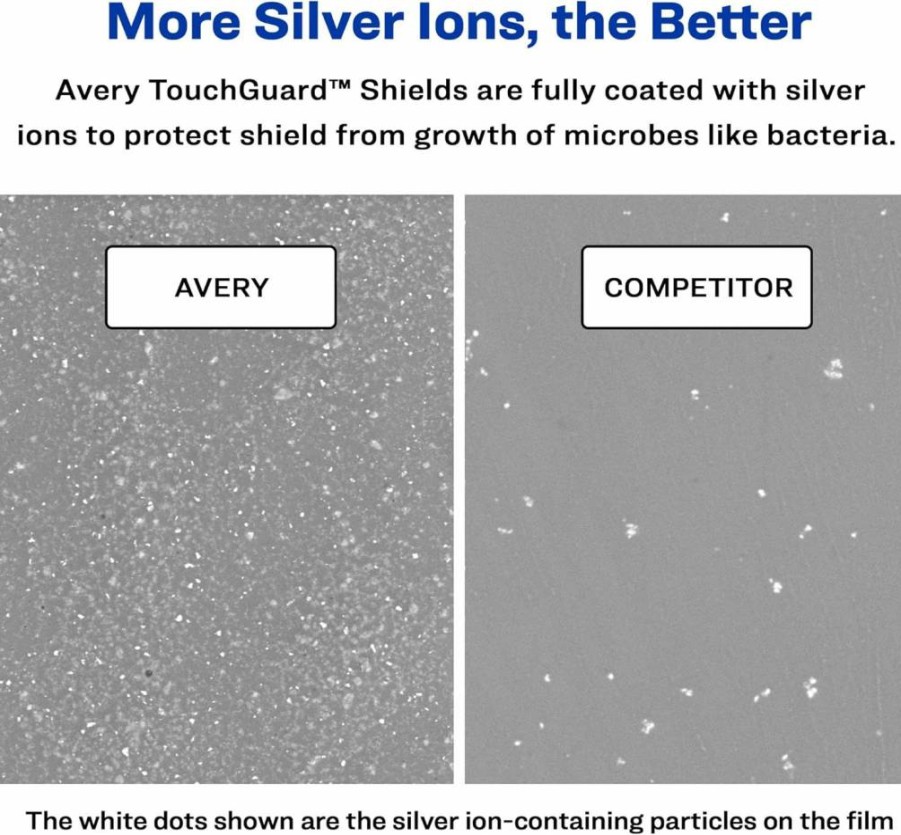 More Silver Ions, the Better

Avery TouchGuard™ Shields are fully coated with silver ions to protect shield from growth of microbes like bacteria.

AVERY

COMPETITOR

The white dots shown are the silver ion-containing particles on the film